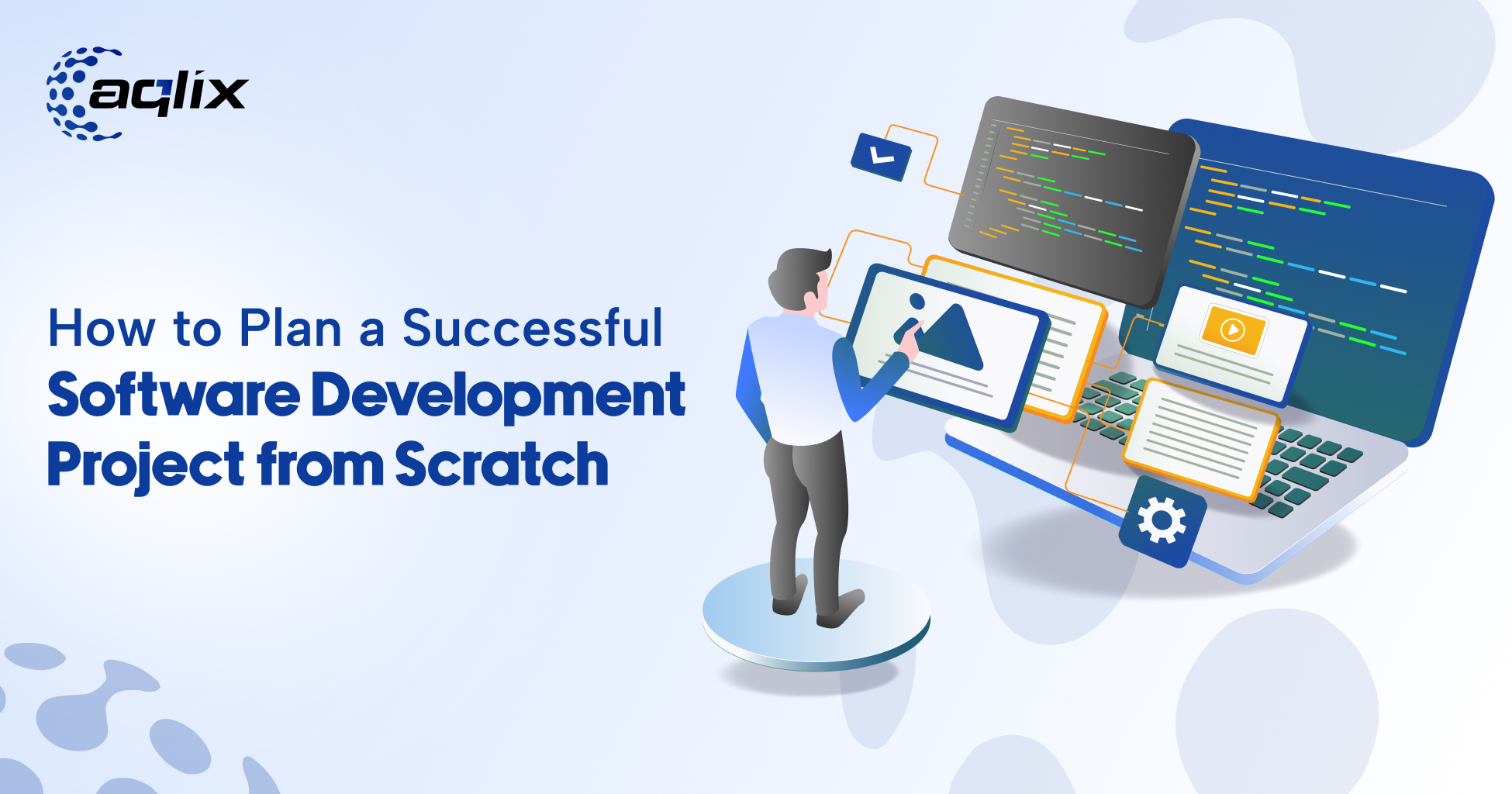 aqlix

How to Plan a Successful
Software Development
Project from Scratch